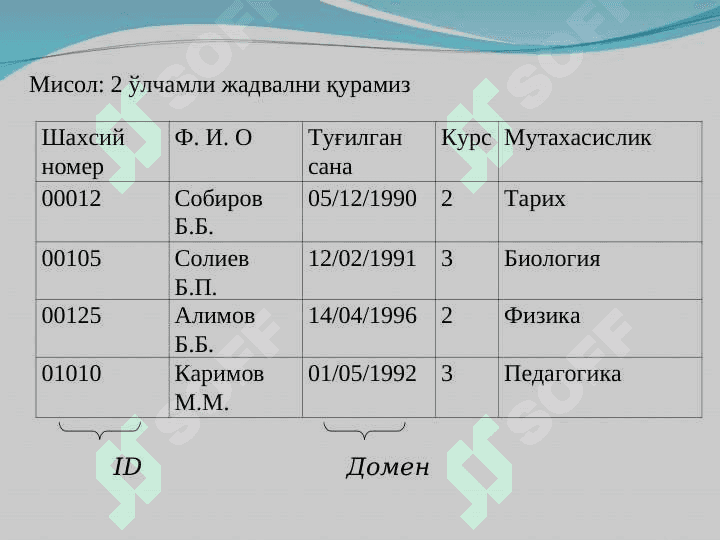 Мисол: 2 ўлчамли жадвални қурамиз

| Шахсий номер | Ф. И. О | Туғилган сана | Курс | Мутахасислик |
|---|---|---|---|---|
| 00012 | Собиров Б.Б. | 05/12/1990 | 2 | Тарих |
| 00105 | Солиев Б.П. | 12/02/1991 | 3 | Биология |
| 00125 | Алимов Б.Б. | 14/04/1996 | 2 | Физика |
| 01010 | Каримов М.М. | 01/05/1992 | 3 | Педагогика |

ID

Домен

SOFF SOFF SOFF SOFF